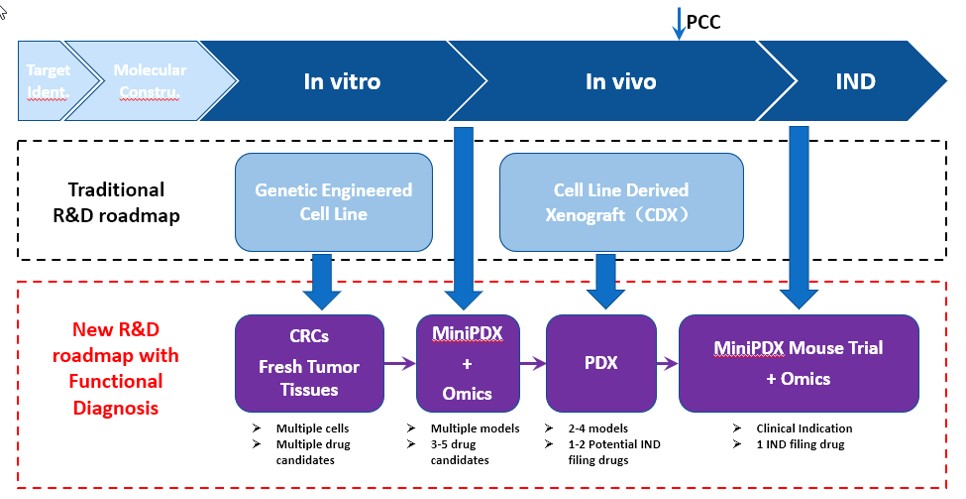 PCC

Target Ident.

Molecular Constru.

In vitro

In vivo

IND

Traditional R&D roadmap

Genetic Engineered Cell Line

Cell Line Derived Xenograft（CDX）

New R&D roadmap with Functional Diagnosis

CRCs
Fresh Tumor Tissues

MiniPDX
+
Omics

PDX

MiniPDX Mouse Trial
+ Omics

➢ Multiple cells
➢ Multiple drug candidates

➢ Multiple models
➢ 3-5 drug candidates

➢ 2-4 models
➢ 1-2 Potential IND filing drugs

➢ Clinical Indication
➢ 1 IND filing drug